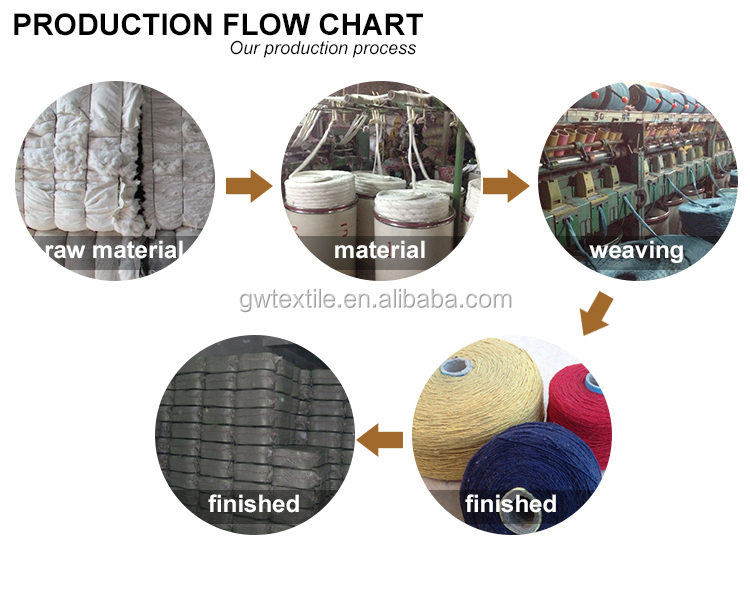 PRODUCTION FLOW CHART
Our production process

raw material

material

weaving

gwtextile.en.alibaba.com

finished

finished